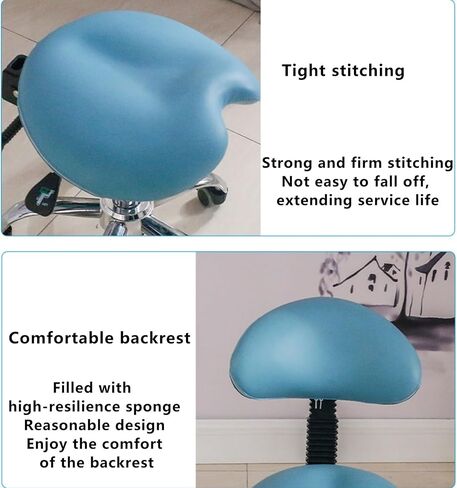 Tight stitching

Strong and firm stitching
Not easy to fall off,
extending service life

Comfortable backrest

Filled with
high-resilience sponge
Reasonable design
Enjoy the comfort
of the backrest